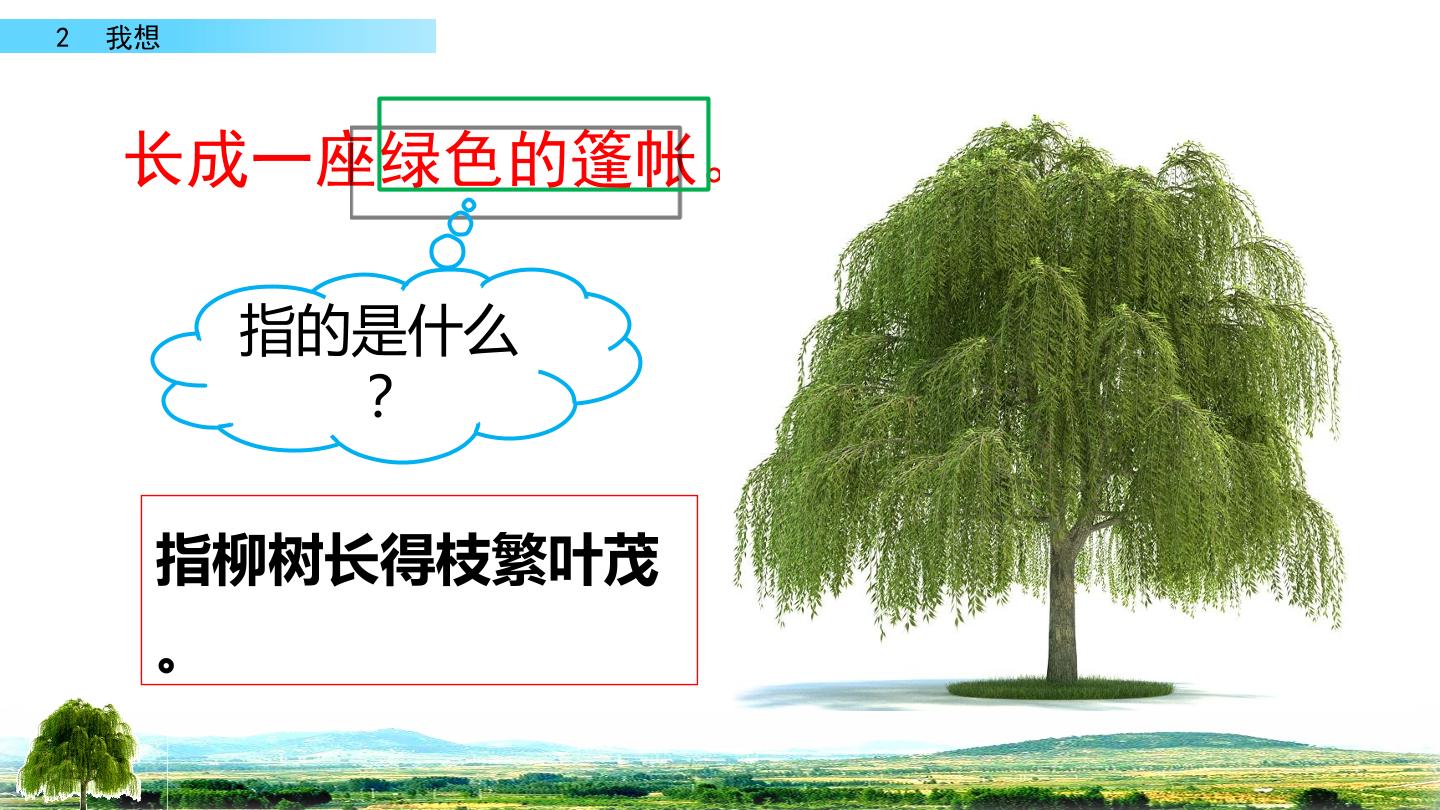 2 我想

长成一座绿色的篷帐。

指的是什么？

指柳树长得枝繁叶茂。